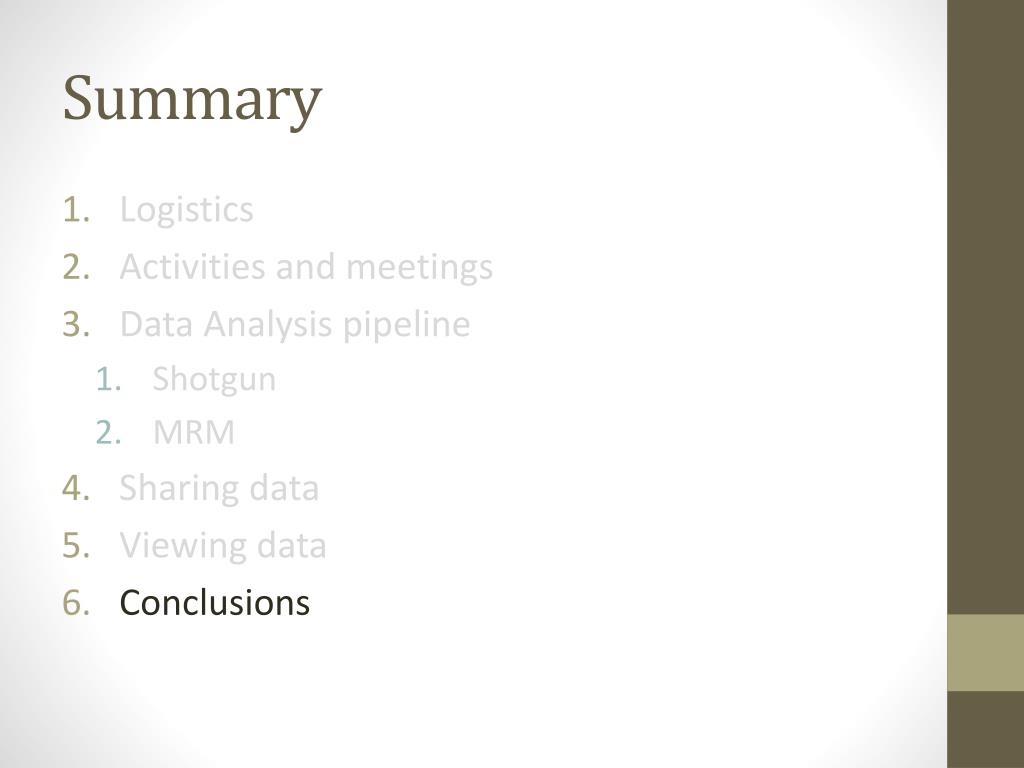 Summary

1. Logistics
2. Activities and meetings
3. Data Analysis pipeline
   1. Shotgun
   2. MRM
4. Sharing data
5. Viewing data
6. Conclusions